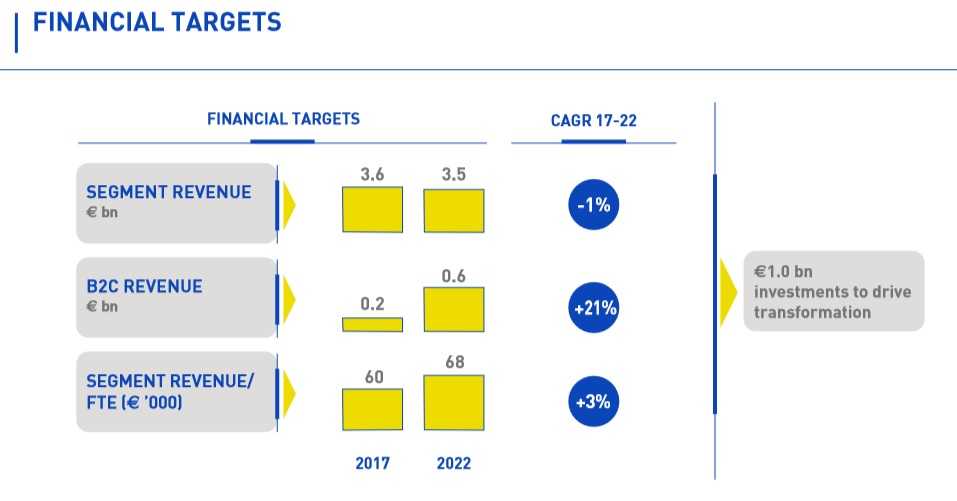 FINANCIAL TARGETS

FINANCIAL TARGETS

CAGR 17-22

SEGMENT REVENUE
€ bn

3.6 3.5

-1%

B2C REVENUE
€ bn

0.2 0.6

+21%

SEGMENT REVENUE/ FTE (€ '000)

60 68

+3%

2017 2022

€1.0 bn investments to drive transformation